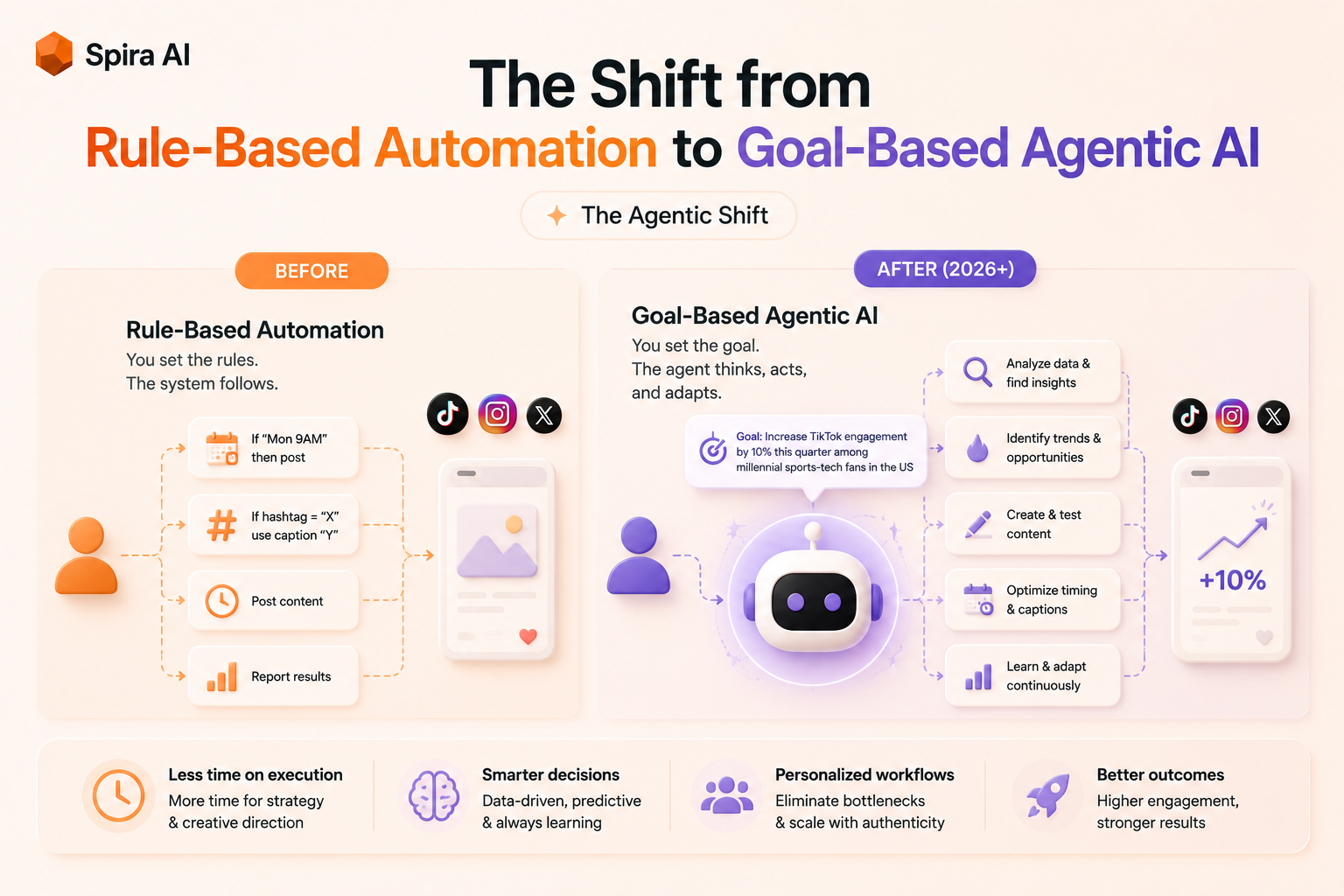 Spira AI

The Shift from
Rule-Based Automation to Goal-Based Agentic AI

The Agentic Shift

BEFORE

Rule-Based Automation
You set the rules.
The system follows.

If "Mon 9AM" then post

If hashtag = "X" use caption "Y"

Post content

Report results

AFTER (2026+)

Goal-Based Agentic AI
You set the goal.
The agent thinks, acts, and adapts.

Goal: Increase TikTok engagement by 10% this quarter among millennial sports-tech fans in the US

Analyze data & find insights

Identify trends & opportunities

Create & test content

Optimize timing & captions

Learn & adapt continuously

+10%

Less time on execution
More time for strategy & creative direction

Smarter decisions
Data-driven, predictive & always learning

Personalized workflows
Eliminate bottlenecks & scale with authenticity

Better outcomes
Higher engagement, stronger results